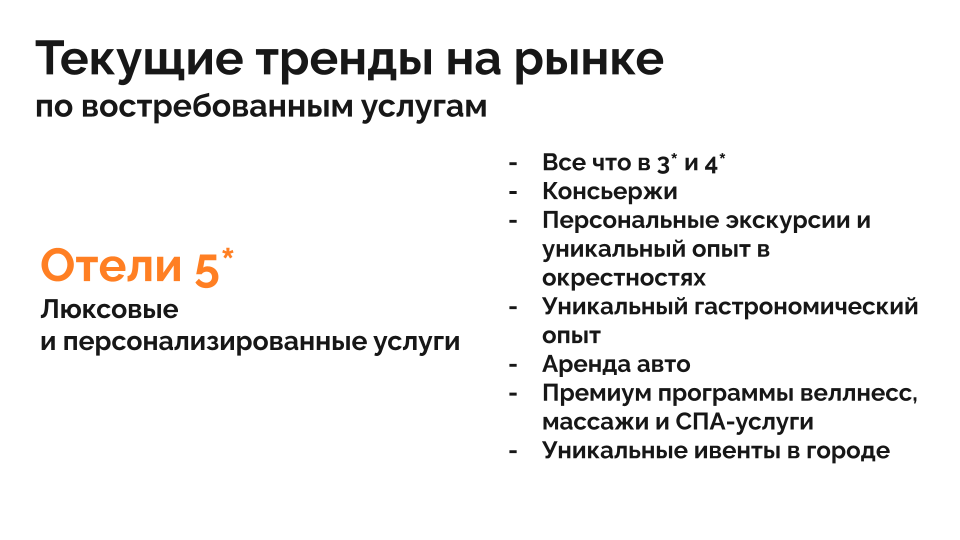 Текущие тренды на рынке
по востребованным услугам

Отели 5*
Люксовые
и персонализированные услуги

- Все что в 3* и 4*
- Консьержи
- Персональные экскурсии и уникальный опыт в окрестностях
- Уникальный гастрономический опыт
- Аренда авто
- Премиум программы веллнесс, массажи и СПА-услуги
- Уникальные ивенты в городе